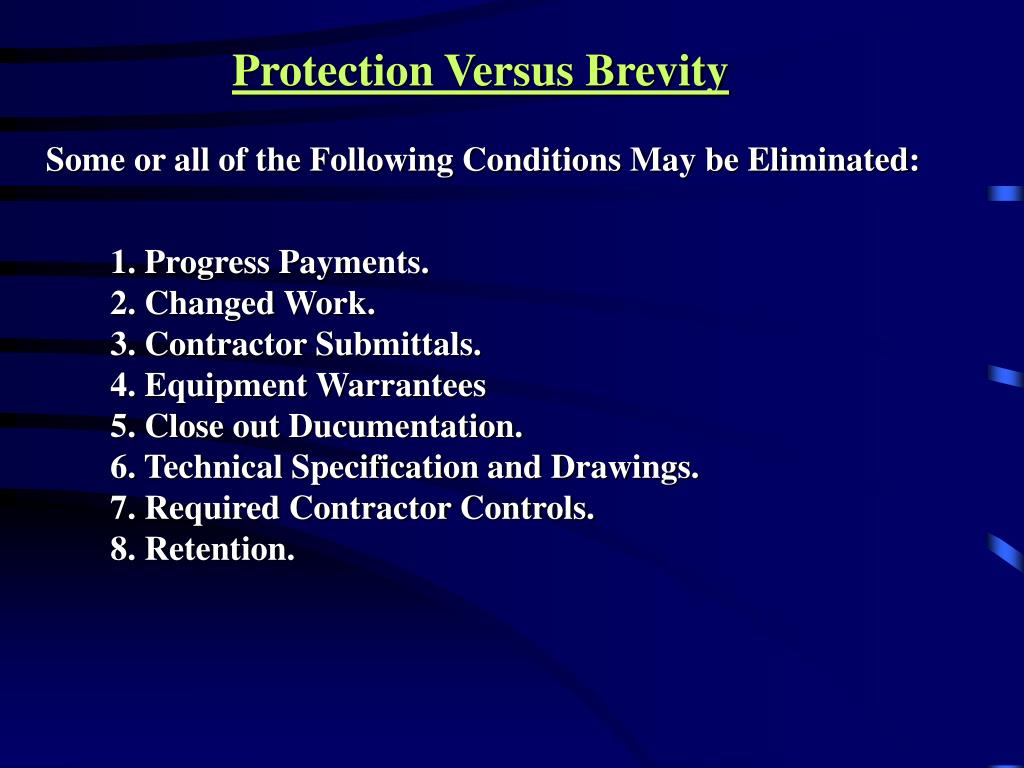 Protection Versus Brevity

Some or all of the Following Conditions May be Eliminated:

1. Progress Payments.
2. Changed Work.
3. Contractor Submittals.
4. Equipment Warrantees
5. Close out Ducumentation.
6. Technical Specification and Drawings.
7. Required Contractor Controls.
8. Retention.